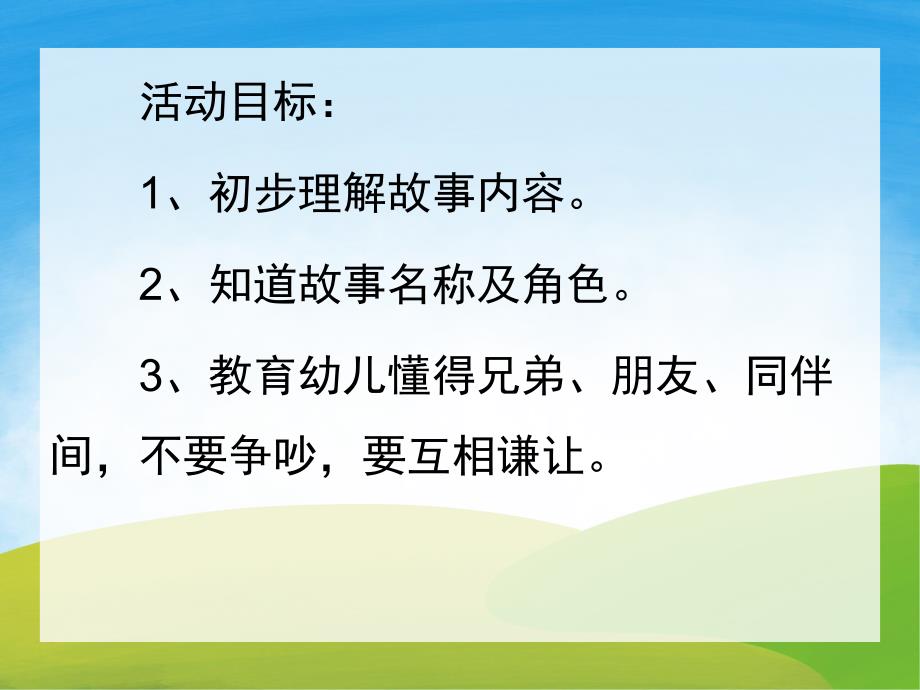 活动目标：

1、初步理解故事内容。

2、知道故事名称及角色。

3、教育幼儿懂得兄弟、朋友、同伴间，不要争吵，要互相谦让。